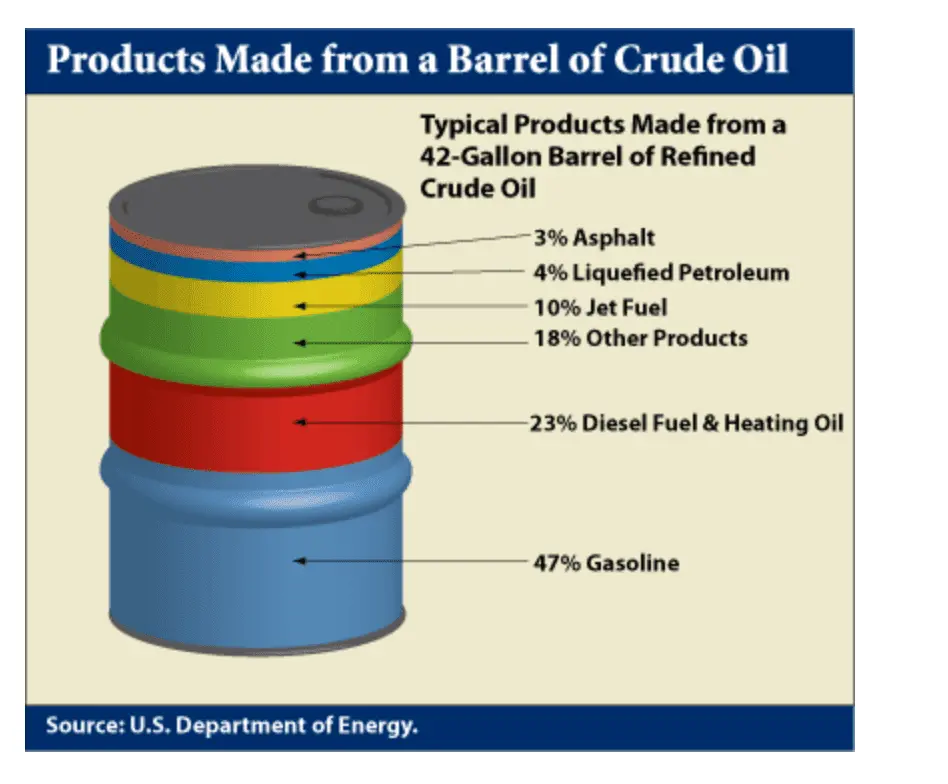 Products Made from a Barrel of Crude Oil

Typical Products Made from a 42-Gallon Barrel of Refined Crude Oil

3% Asphalt
4% Liquefied Petroleum
10% Jet Fuel
18% Other Products
23% Diesel Fuel & Heating Oil
47% Gasoline

Source: U.S. Department of Energy.